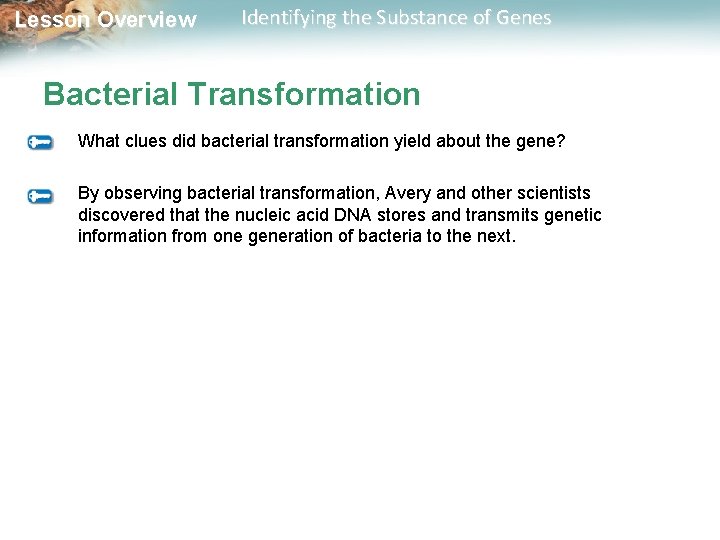 Lesson Overview Identifying the Substance of Genes

Bacterial Transformation

What clues did bacterial transformation yield about the gene?

By observing bacterial transformation, Avery and other scientists discovered that the nucleic acid DNA stores and transmits genetic information from one generation of bacteria to the next.